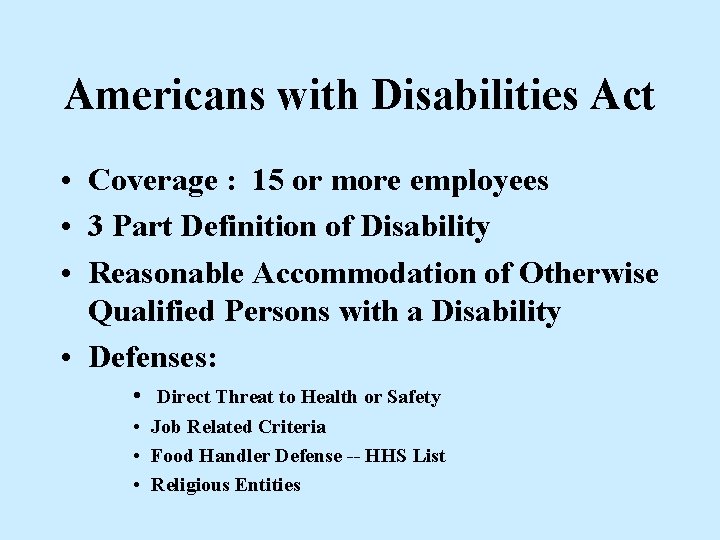 Americans with Disabilities Act

• Coverage : 15 or more employees
• 3 Part Definition of Disability
• Reasonable Accommodation of Otherwise Qualified Persons with a Disability
• Defenses:
  • Direct Threat to Health or Safety
  • Job Related Criteria
  • Food Handler Defense -- HHS List
  • Religious Entities